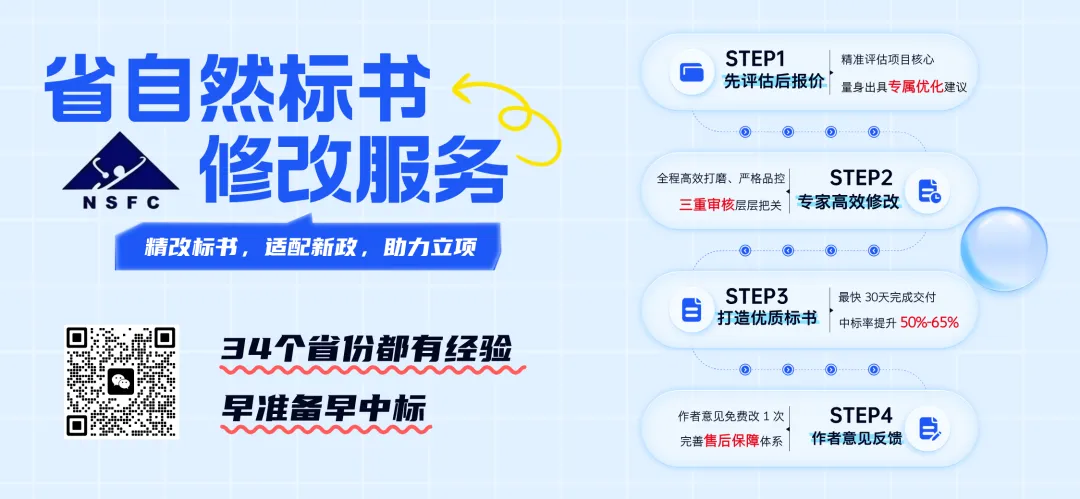 省自然标书
修改服务
NSFC
精改标书，适配新政，助力立项

34个省份都有经验
早准备早中标

STEP1
先评估后报价
精准评估项目核心
量身出具专属优化建议

全程高效打磨、严格品控
三重审核层层把关
STEP2
专家高效修改

STEP3
打造优质标书
最快 30天完成交付
中标率提升 50%-65%

作者意见免费改 1 次
完善售后保障体系
STEP4
作者意见反馈